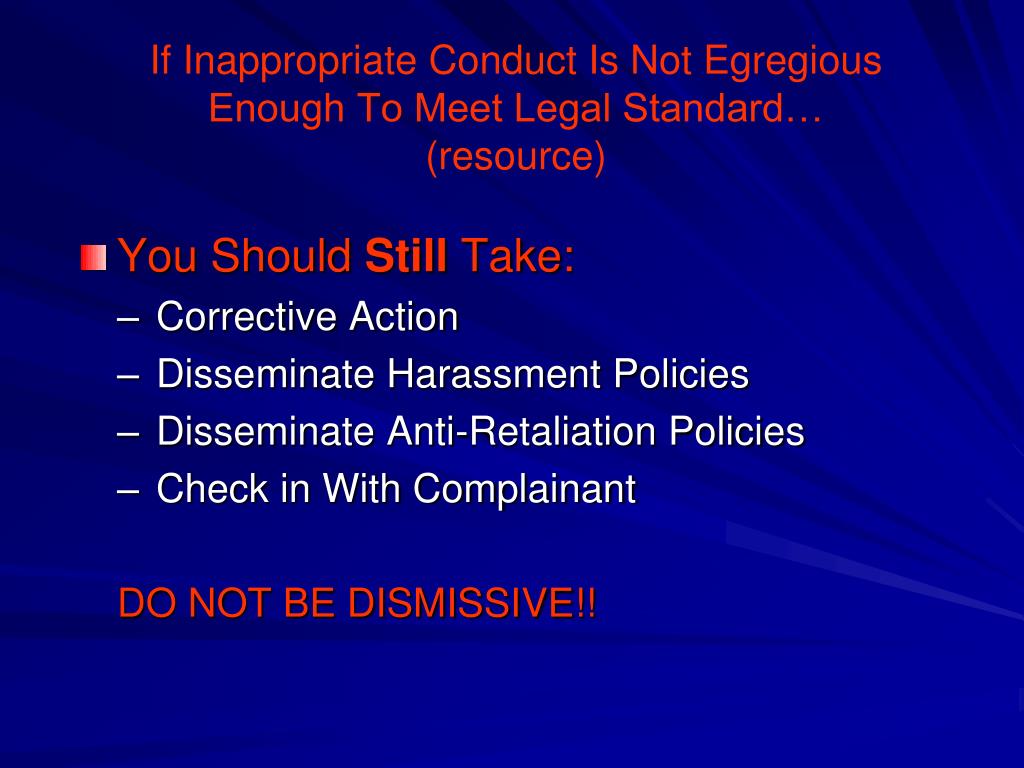 If Inappropriate Conduct Is Not Egregious Enough To Meet Legal Standard… (resource)

You Should Still Take:
– Corrective Action
– Disseminate Harassment Policies
– Disseminate Anti-Retaliation Policies
– Check in With Complainant

DO NOT BE DISMISSIVE!!